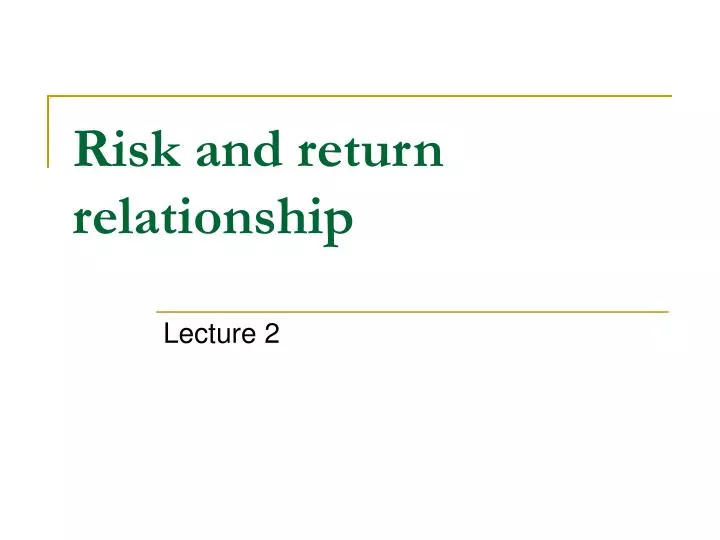 Risk and return relationship

Lecture 2